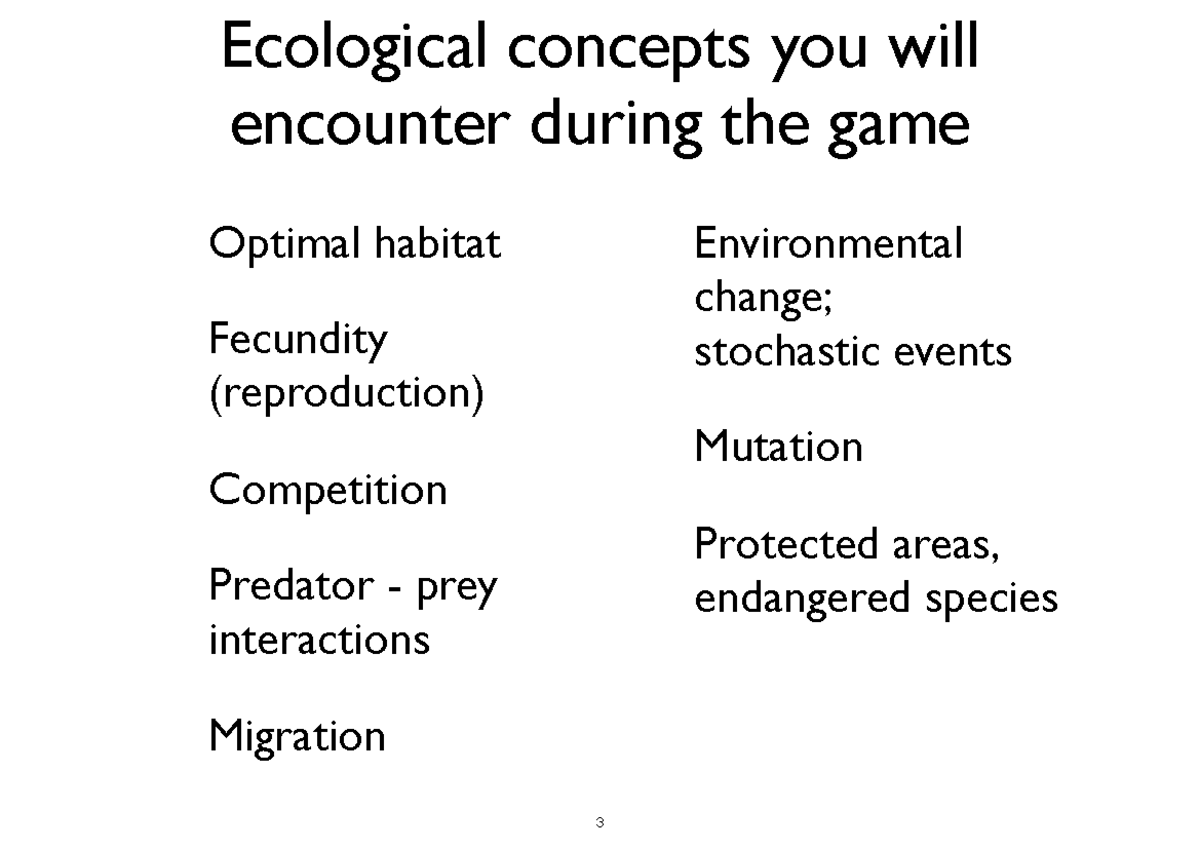 Ecological concepts you will encounter during the game

Optimal habitat

Fecundity (reproduction)

Competition

Predator - prey interactions

Migration

Environmental change; stochastic events

Mutation

Protected areas, endangered species

3